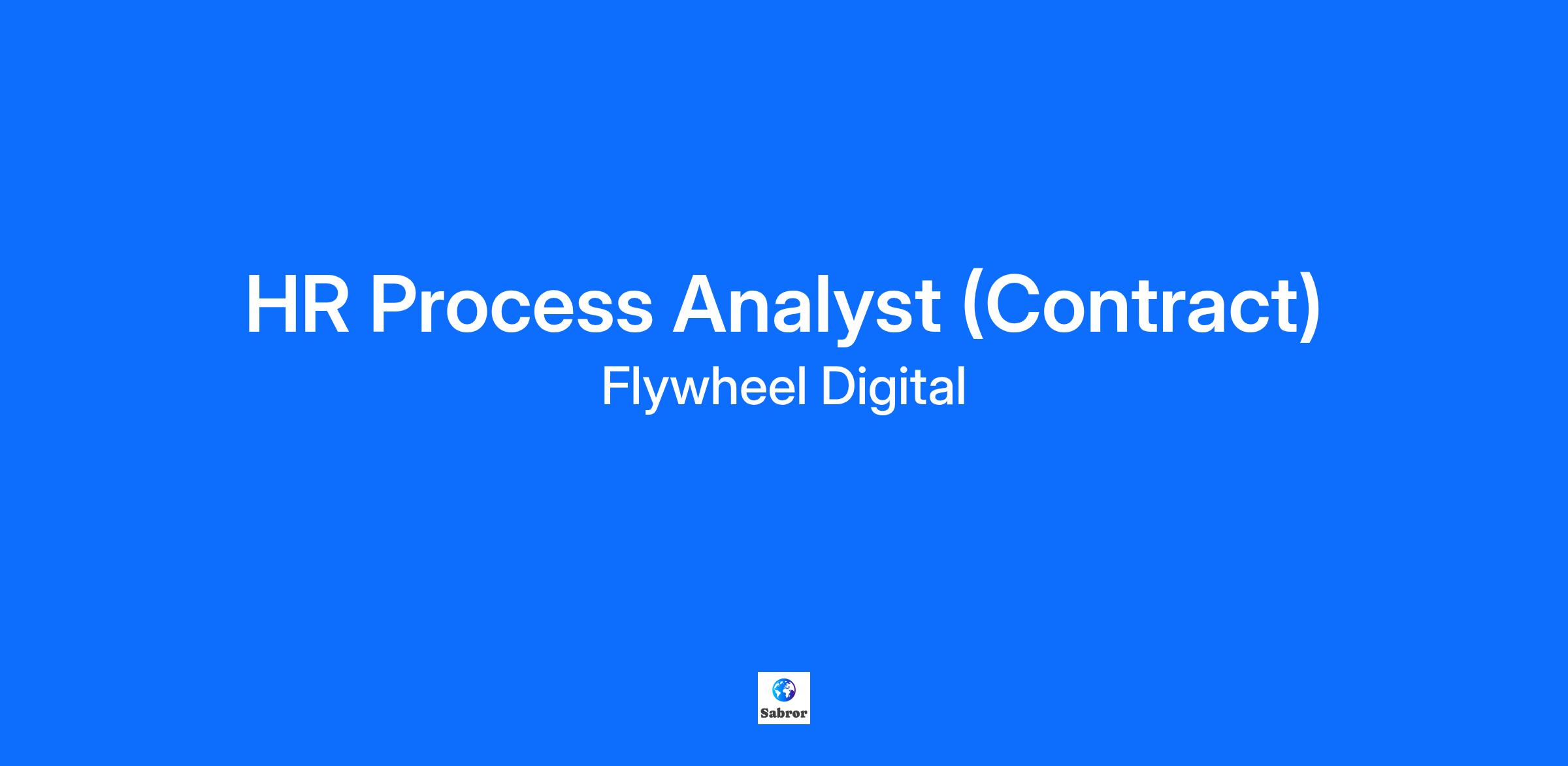 HR Process Analyst (Contract)
Flywheel Digital

Sabror